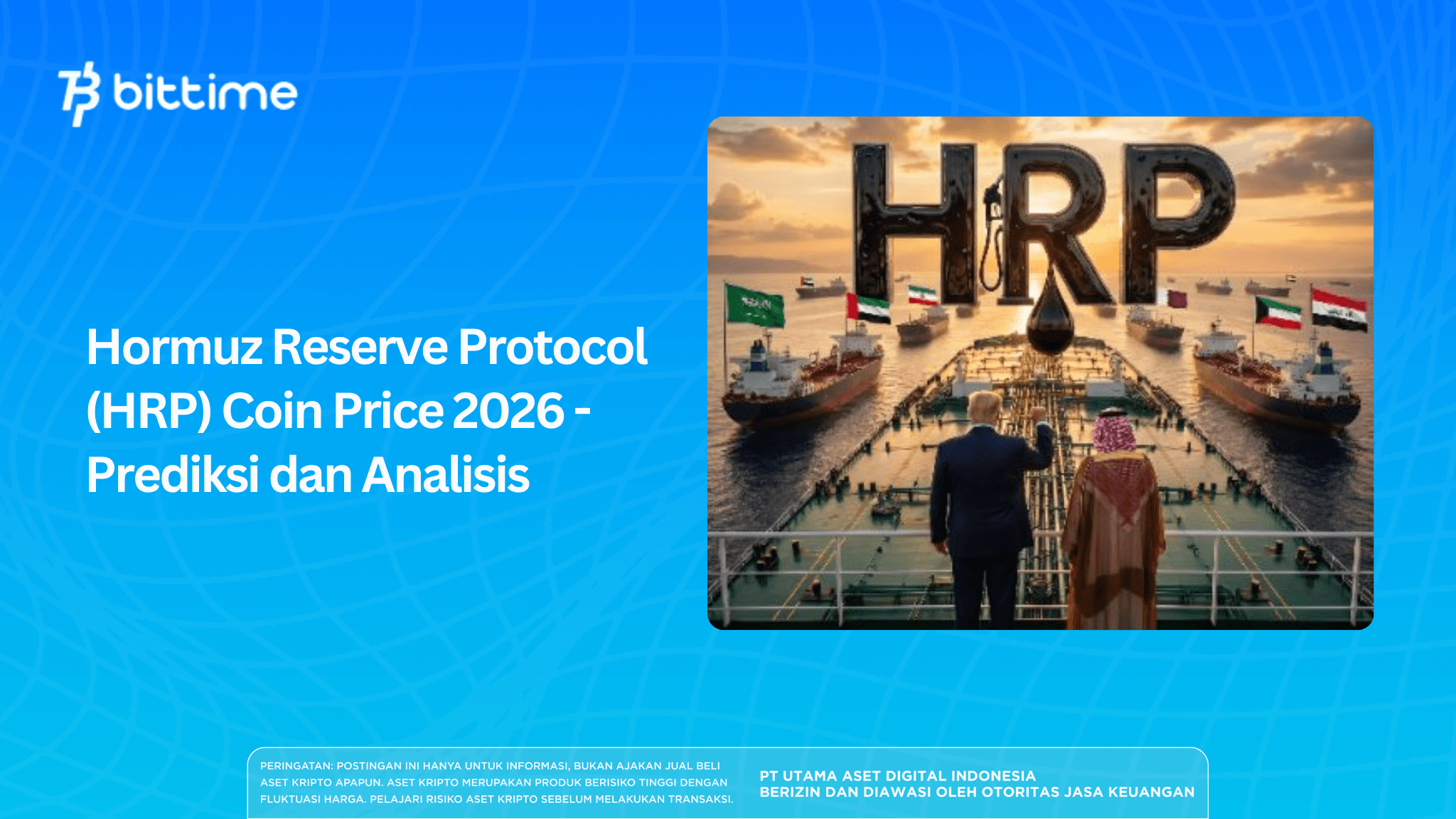 bittime

Hormuz Reserve Protocol (HRP) Coin Price 2026 - Prediksi dan Analisis

HRP

PERINGATAN: POSTINGAN INI HANYA UNTUK INFORMASI, BUKAN AJAKAN JUAL BELI ASET KRIPTO APAPUN. ASET KRIPTO MERUPAKAN PRODUK BERISIKO TINGGI DENGAN FLUKTUASI HARGA. PELAJARI RISIKO ASET KRIPTO SEBELUM MELAKUKAN TRANSAKSI.

PT UTAMA ASET DIGITAL INDONESIA
BERIZIN DAN DIAWASI OLEH OTORITAS JASA KEUANGAN